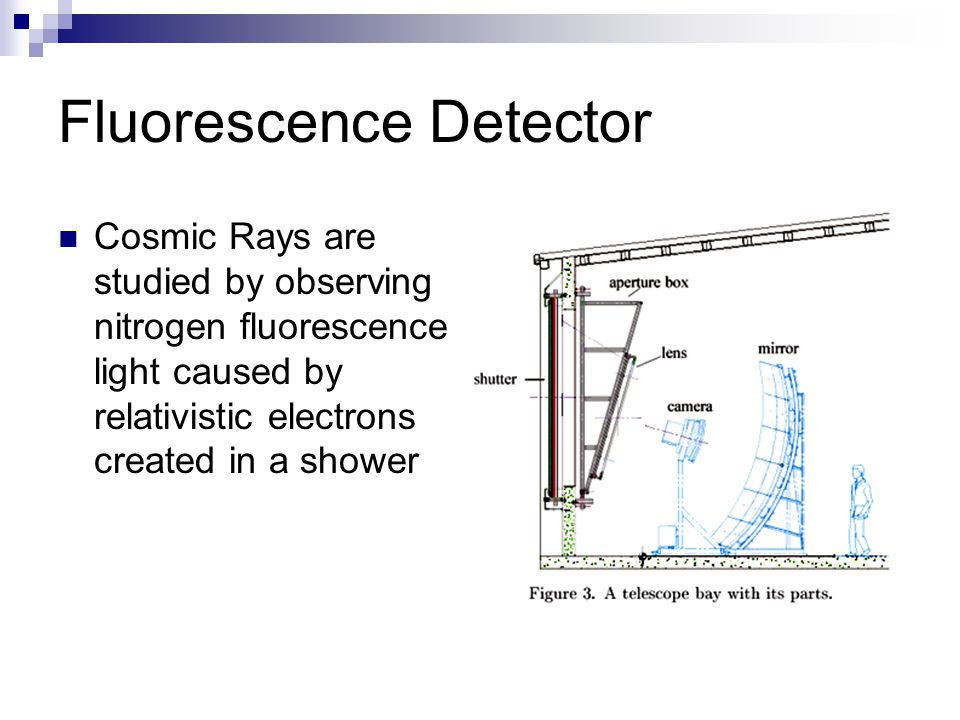 Fluorescence Detector

Cosmic Rays are studied by observing nitrogen fluorescence light caused by relativistic electrons created in a shower

aperture box
lens
mirror
shutter
camera

Figure 3. A telescope bay with its parts.